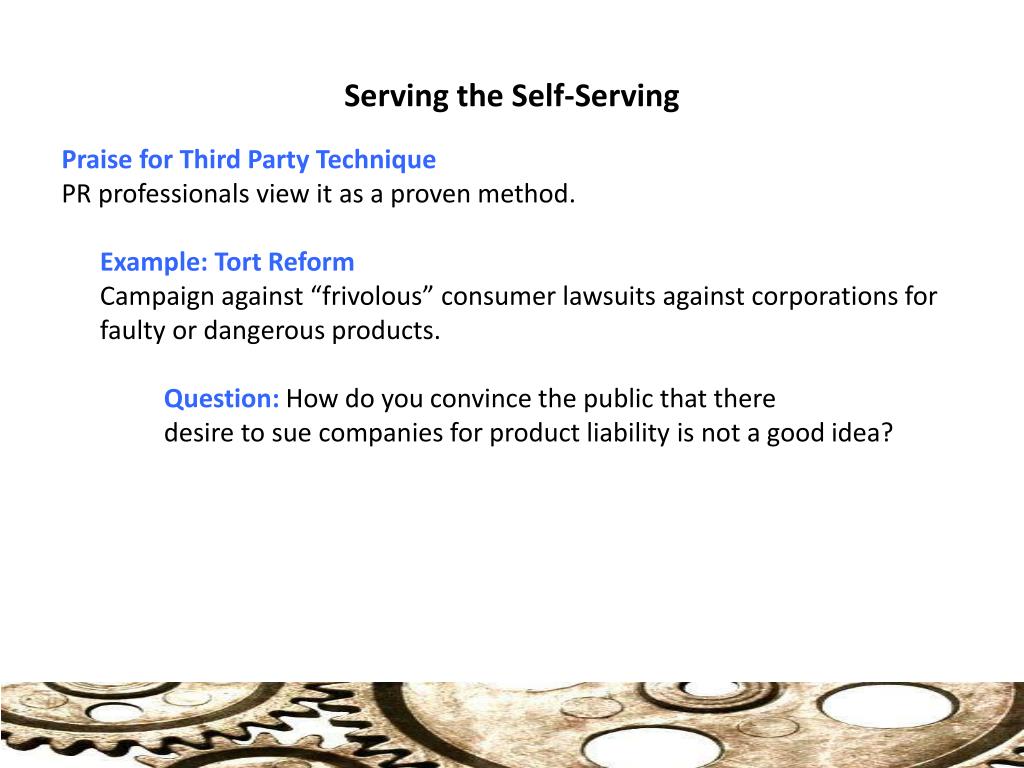 Serving the Self-Serving

Praise for Third Party Technique
PR professionals view it as a proven method.

Example: Tort Reform
Campaign against “frivolous” consumer lawsuits against corporations for faulty or dangerous products.

Question: How do you convince the public that there desire to sue companies for product liability is not a good idea?